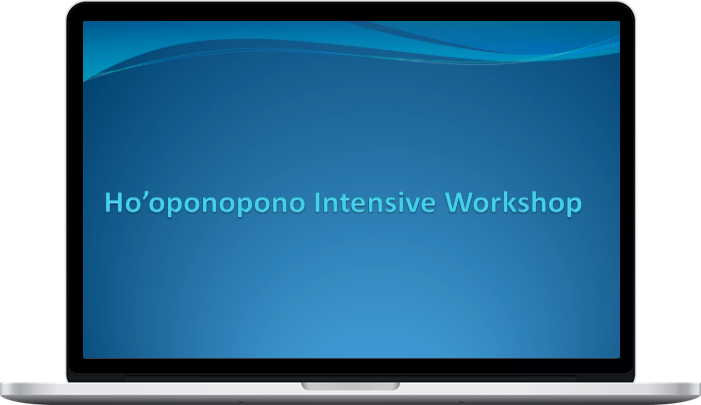 Ho’oponopono Intensive Workshop